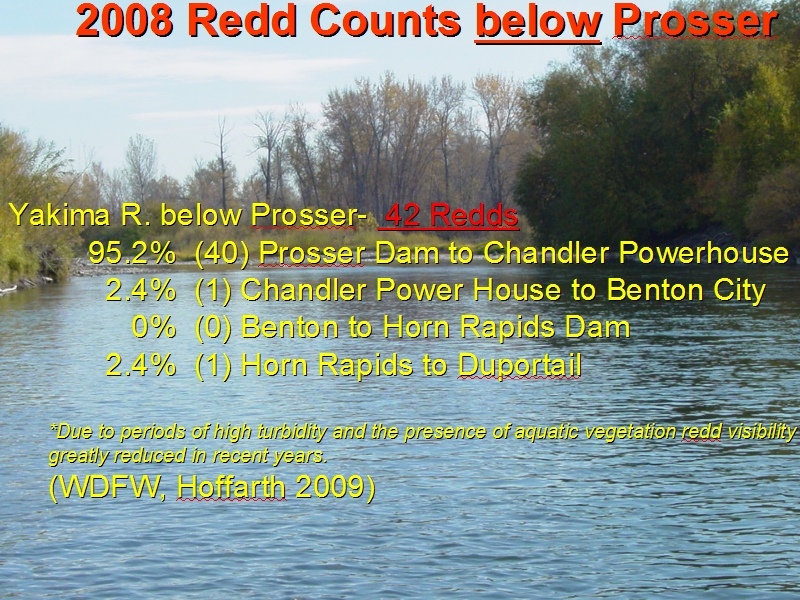 2008 Redd Counts below Prosser

Yakima R. below Prosser- 42 Redds
95.2% (40) Prosser Dam to Chandler Powerhouse
2.4% (1) Chandler Power House to Benton City
0% (0) Benton to Horn Rapids Dam
2.4% (1) Horn Rapids to Duportail

*Due to periods of high turbidity and the presence of aquatic vegetation redd visibility greatly reduced in recent years.

(WDFW, Hoffarth 2009)